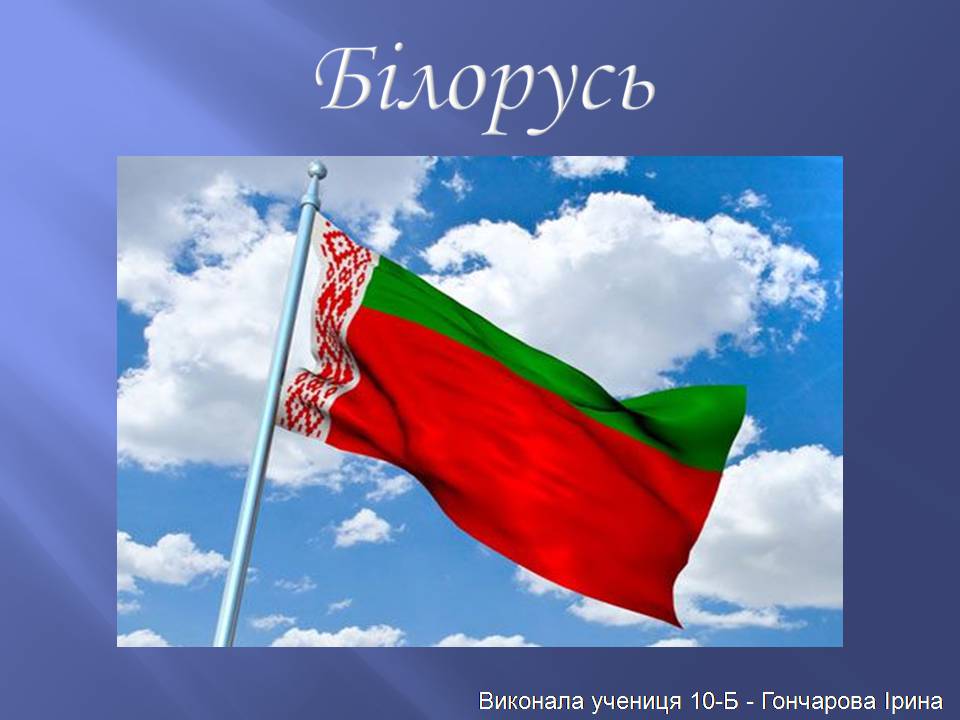 Білорусь

Виконала учениця 10-Б - Гончарова Ірина